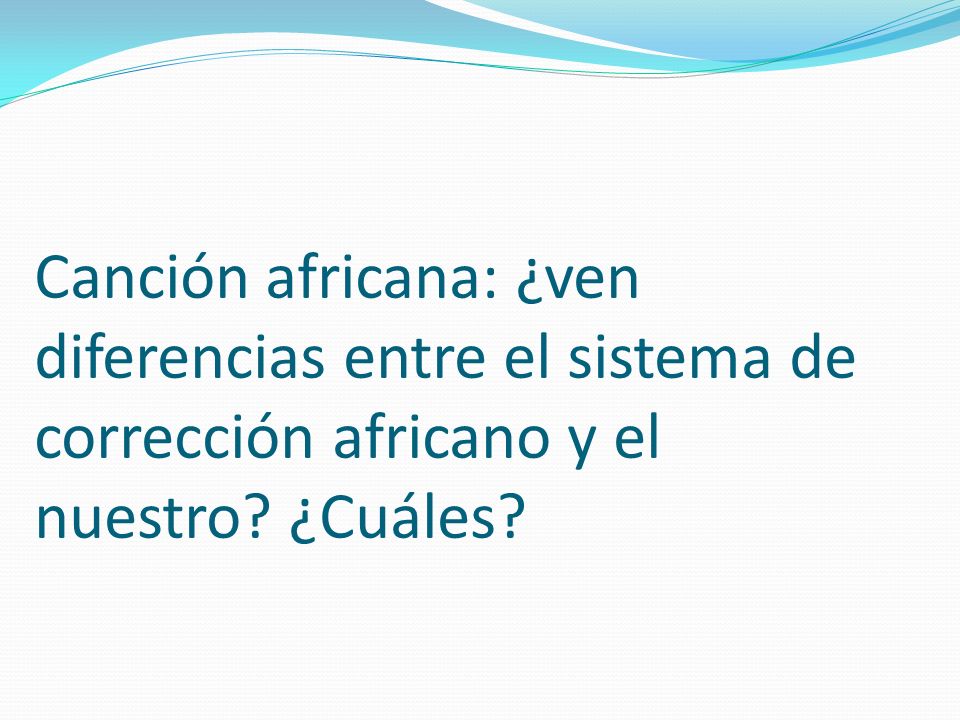 Canción africana: ¿ven diferencias entre el sistema de corrección africano y el nuestro? ¿Cuáles?